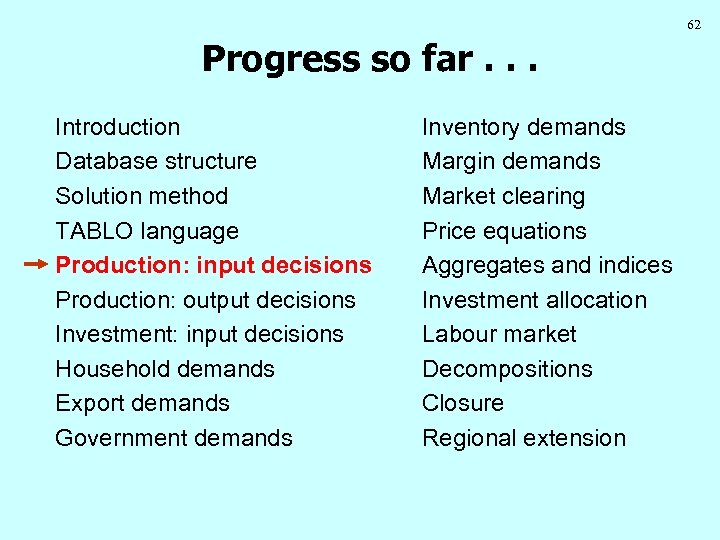 62

Progress so far . . .

Introduction
Database structure
Solution method
TABLO language
Production: input decisions
Production: output decisions
Investment: input decisions
Household demands
Export demands
Government demands

Inventory demands
Margin demands
Market clearing
Price equations
Aggregates and indices
Investment allocation
Labour market
Decompositions
Closure
Regional extension